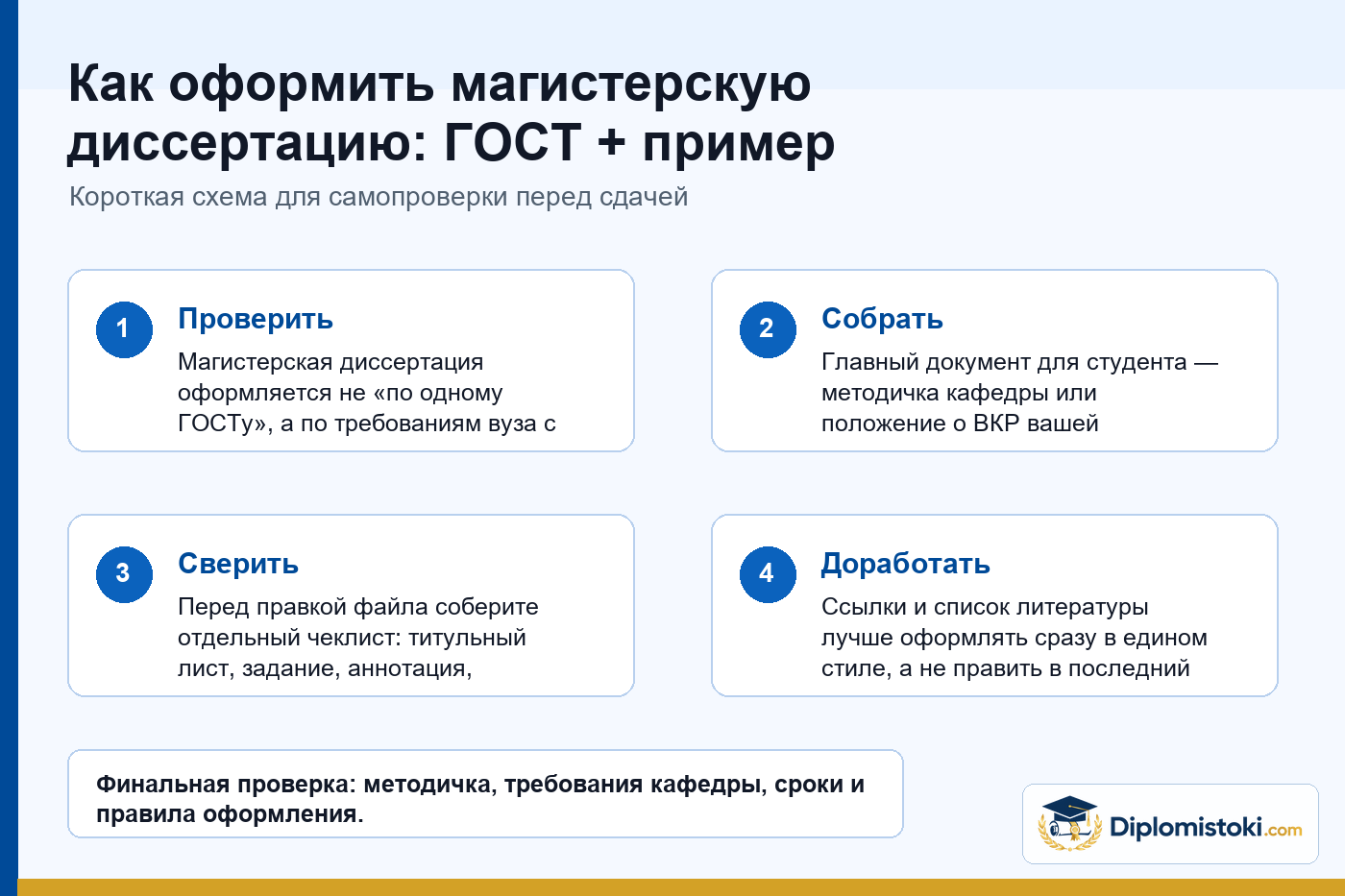 Как оформить магистерскую диссертацию: ГОСТ + пример

Короткая схема для самопроверки перед сдачей

1

Проверить

Магистерская диссертация оформляется не «по одному ГОСТу», а по требованиям вуза с

2

Собрать

Главный документ для студента — методичка кафедры или положение о ВКР вашей

3

Сверить

Перед правкой файла соберите отдельный чеклист: титульный лист, задание, аннотация,

4

Доработать

Ссылки и список литературы лучше оформлять сразу в едином стиле, а не править в последний

Финальная проверка: методичка, требования кафедры, сроки и правила оформления.

Diplomistoki.com